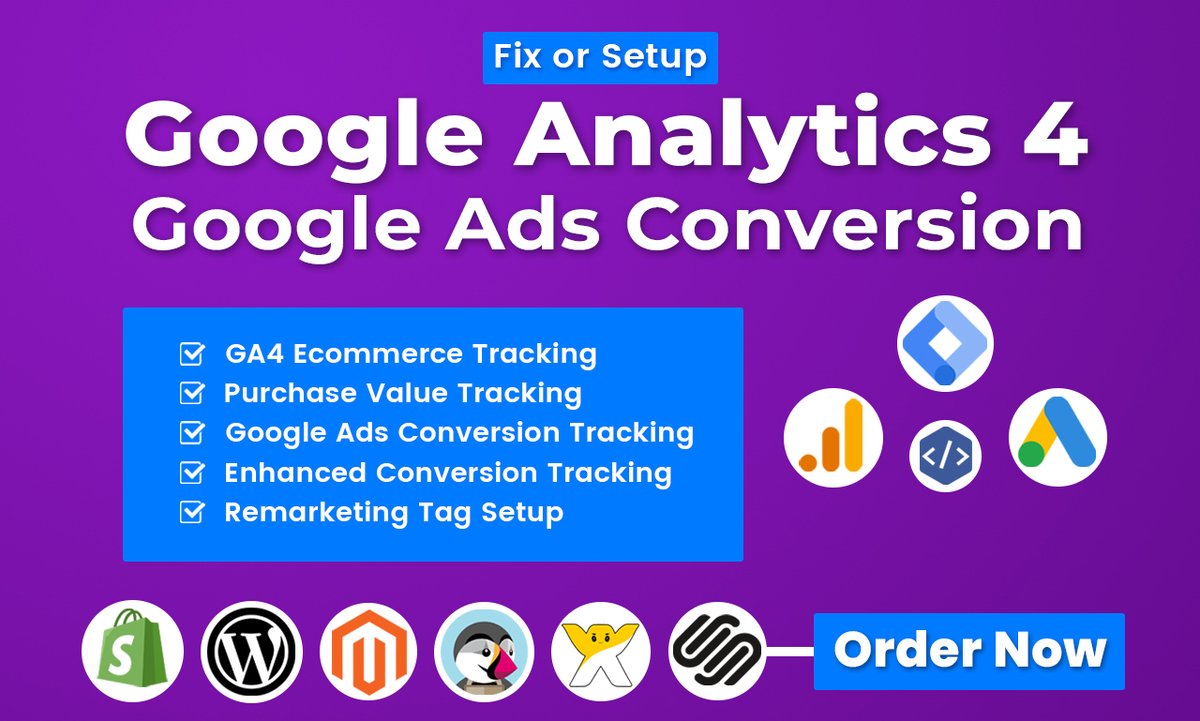 Fix or Setup

Google Analytics 4
Google Ads Conversion

GA4 Ecommerce Tracking
Purchase Value Tracking
Google Ads Conversion Tracking
Enhanced Conversion Tracking
Remarketing Tag Setup

</>

Order Now